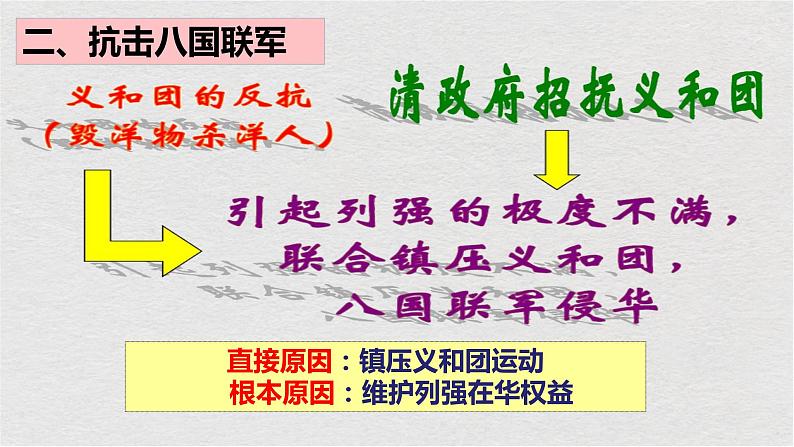 二、抗击八国联军

义和团的反抗
（毁洋物杀洋人）

清政府招抚义和团

引起列强的极度不满，
联合镇压义和团，
八国联军侵华

直接原因：镇压义和团运动
根本原因：维护列强在华权益